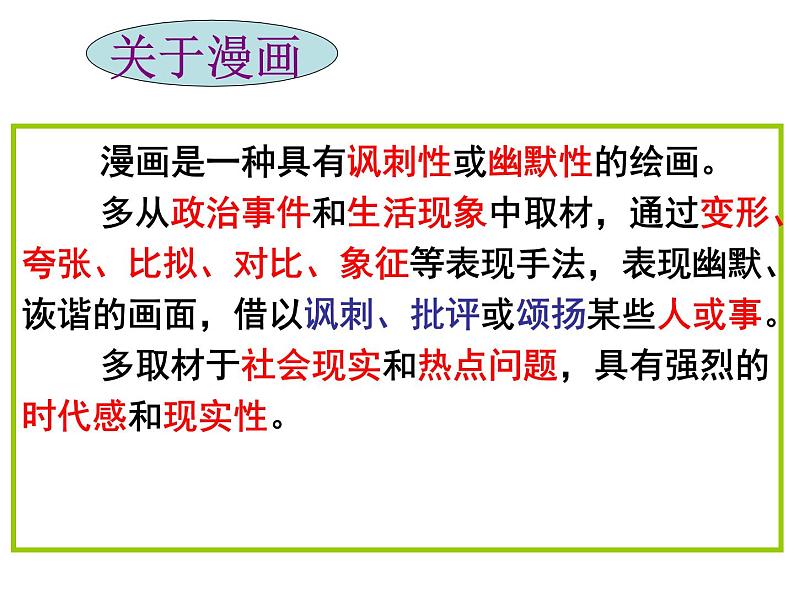 关于漫画

漫画是一种具有讽刺性或幽默性的绘画。

多从政治事件和生活现象中取材，通过变形、夸张、比拟、对比、象征等表现手法，表现幽默、诙谐的画面，借以讽刺、批评或颂扬某些人或事。

多取材于社会现实和热点问题，具有强烈的时代感和现实性。